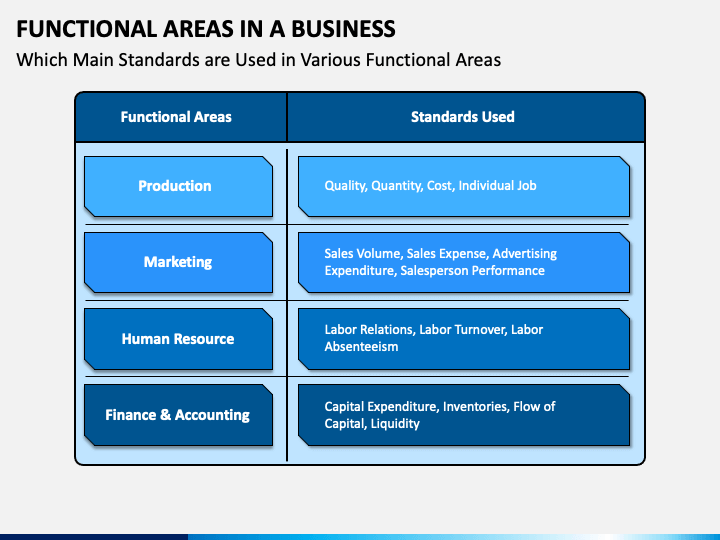 FUNCTIONAL AREAS IN A BUSINESS
Which Main Standards are Used in Various Functional Areas

| Functional Areas | Standards Used |
|---|---|
| Production | Quality, Quantity, Cost, Individual Job |
| Marketing | Sales Volume, Sales Expense, Advertising Expenditure, Salesperson Performance |
| Human Resource | Labor Relations, Labor Turnover, Labor Absenteeism |
| Finance & Accounting | Capital Expenditure, Inventories, Flow of Capital, Liquidity |